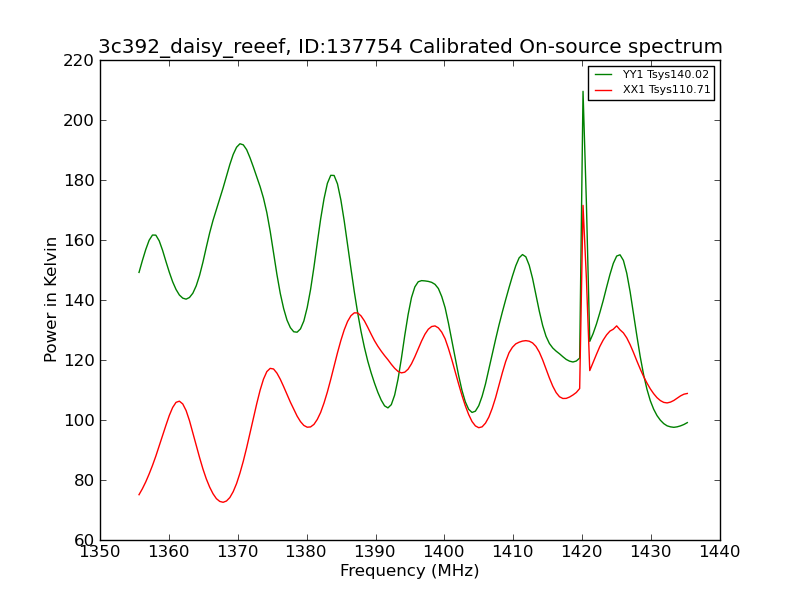 3c392_daisy_reeef, ID:137754 Calibrated On-source spectrum

YY1 Tsys140.02
XX1 Tsys110.71

Power in Kelvin

220
200
180
160
140
120
100
80
60

1350 1360 1370 1380 1390 1400 1410 1420 1430 1440

Frequency (MHz)